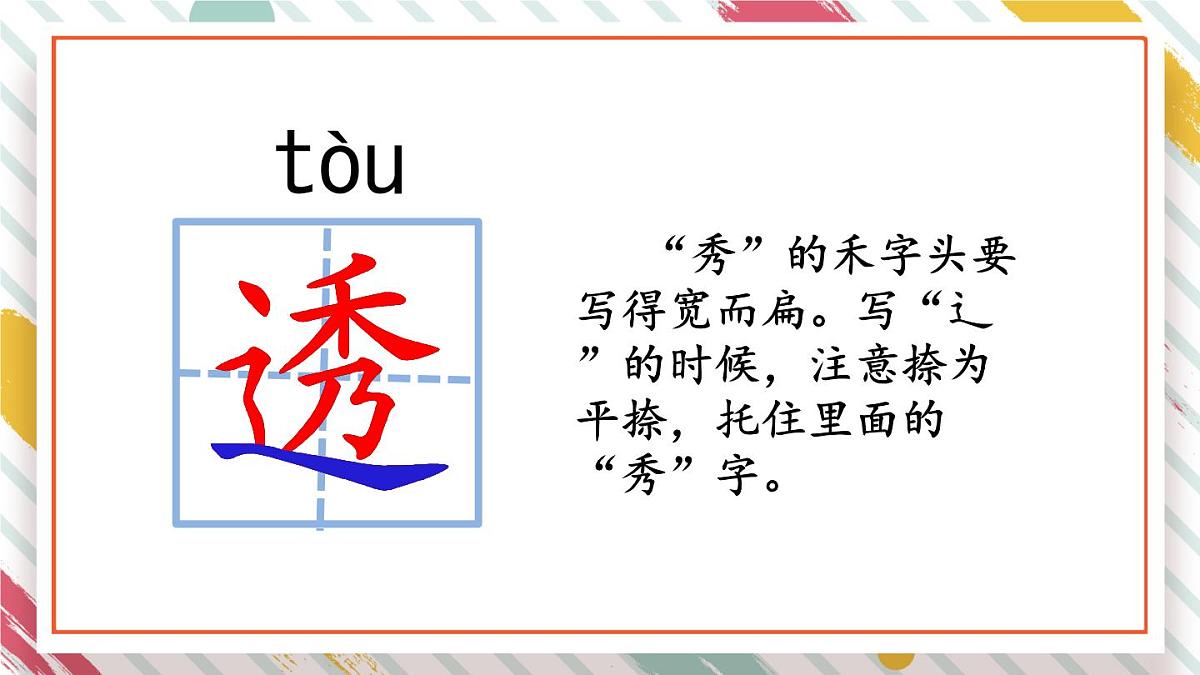 tòu

透

“秀”的禾字头要写得宽而扁。写“辶”的时候，注意捺为平捺，托住里面的“秀”字。